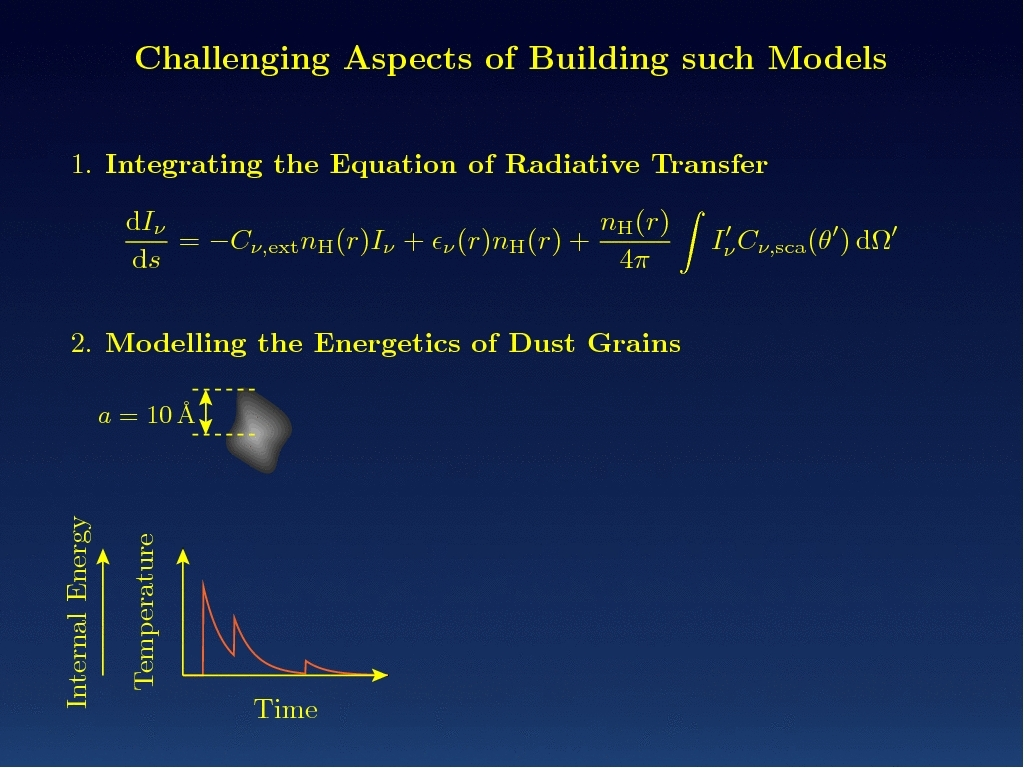 Challenging Aspects of Building such Models

1. Integrating the Equation of Radiative Transfer

$\frac{\mathrm{d}I_\nu}{\mathrm{d}s} = -C_{\nu,\mathrm{ext}} n_\mathrm{H}(r) I_\nu + \epsilon_\nu(r) n_\mathrm{H}(r) + \frac{n_\mathrm{H}(r)}{4\pi} \int I'_\nu C_{\nu,\mathrm{sca}}(\theta')\,\mathrm{d}\Omega'$

2. Modelling the Energetics of Dust Grains

$a = 10\,\text{Å}$

Internal Energy

Temperature

Time